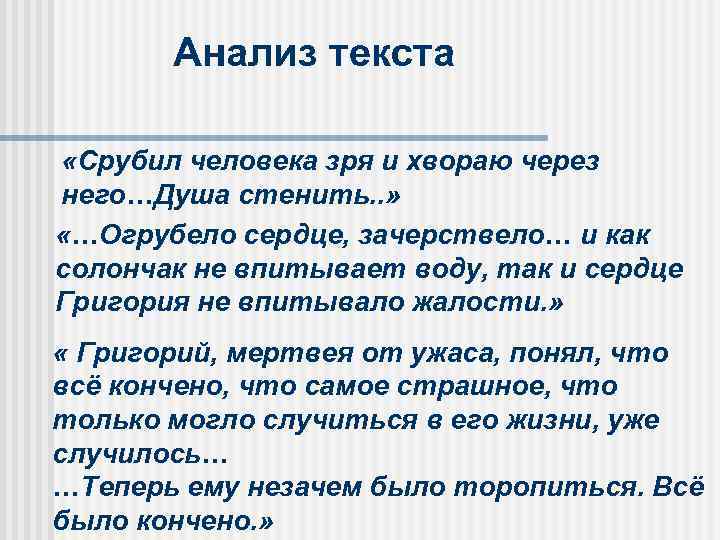 Анализ текста

«Срубил человека зря и хвораю через него…Душа стенить..»

«…Огрубело сердце, зачерствело… и как солончак не впитывает воду, так и сердце Григория не впитывало жалости.»

« Григорий, мертвея от ужаса, понял, что всё кончено, что самое страшное, что только могло случиться в его жизни, уже случилось…
…Теперь ему незачем было торопиться. Всё было кончено.»